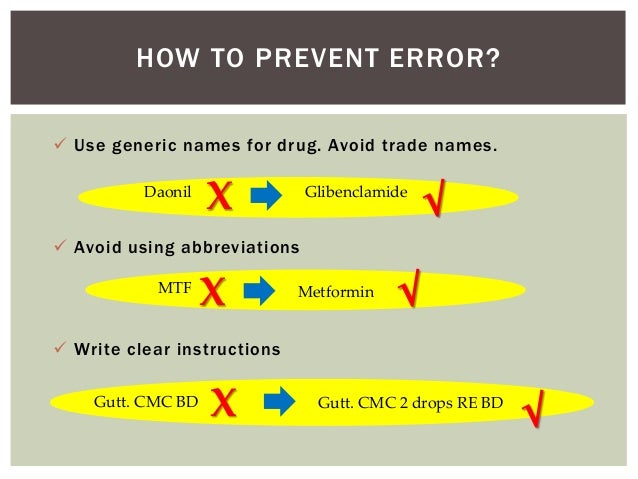 HOW TO PREVENT ERROR?

✓ Use generic names for drug. Avoid trade names.

Daonil X Glibenclamide √

✓ Avoid using abbreviations

MTF X Metformin √

✓ Write clear instructions

Gutt. CMC BD X Gutt. CMC 2 drops RE BD √